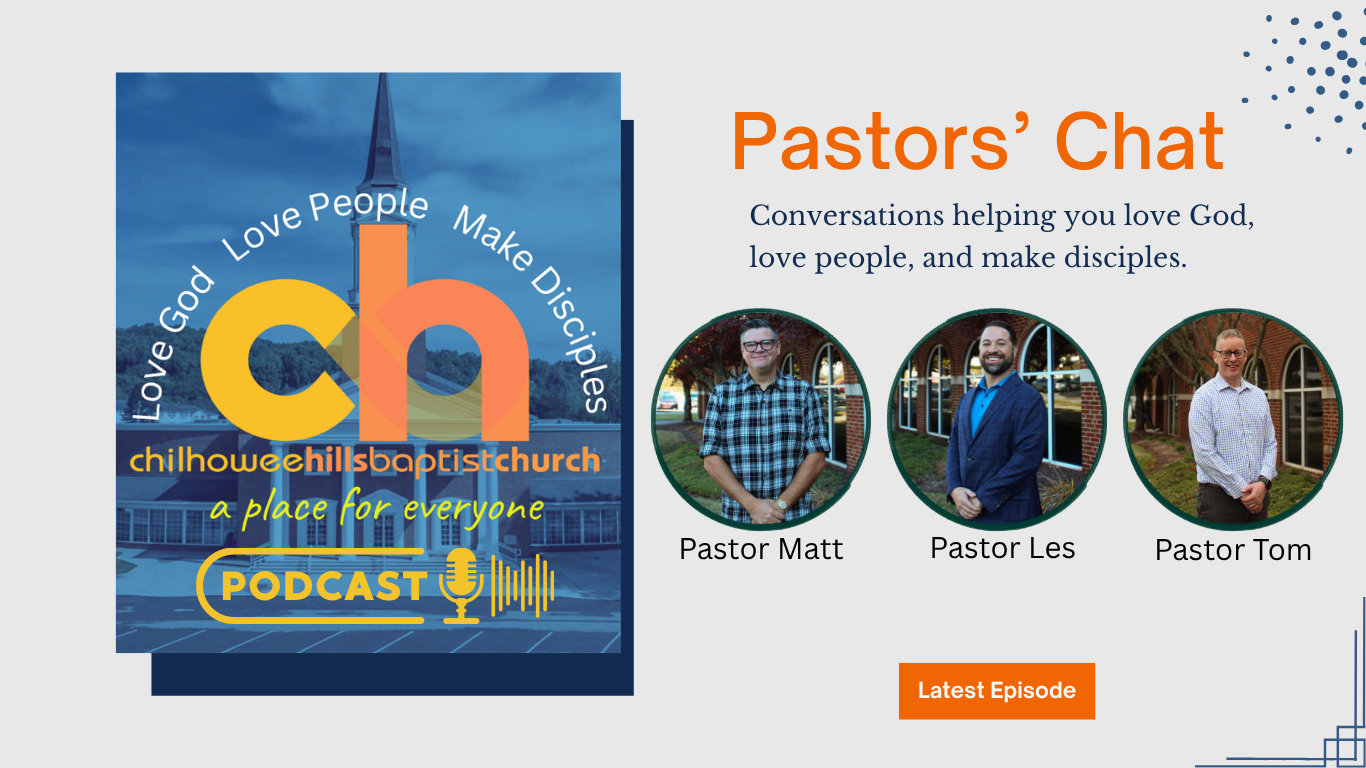 Love God Love People Make Disciples

ch

chilhoweehillsbaptistchurch

a place for everyone

PODCAST

Pastors' Chat

Conversations helping you love God, love people, and make disciples.

Pastor Matt

Pastor Les

Pastor Tom

Latest Episode